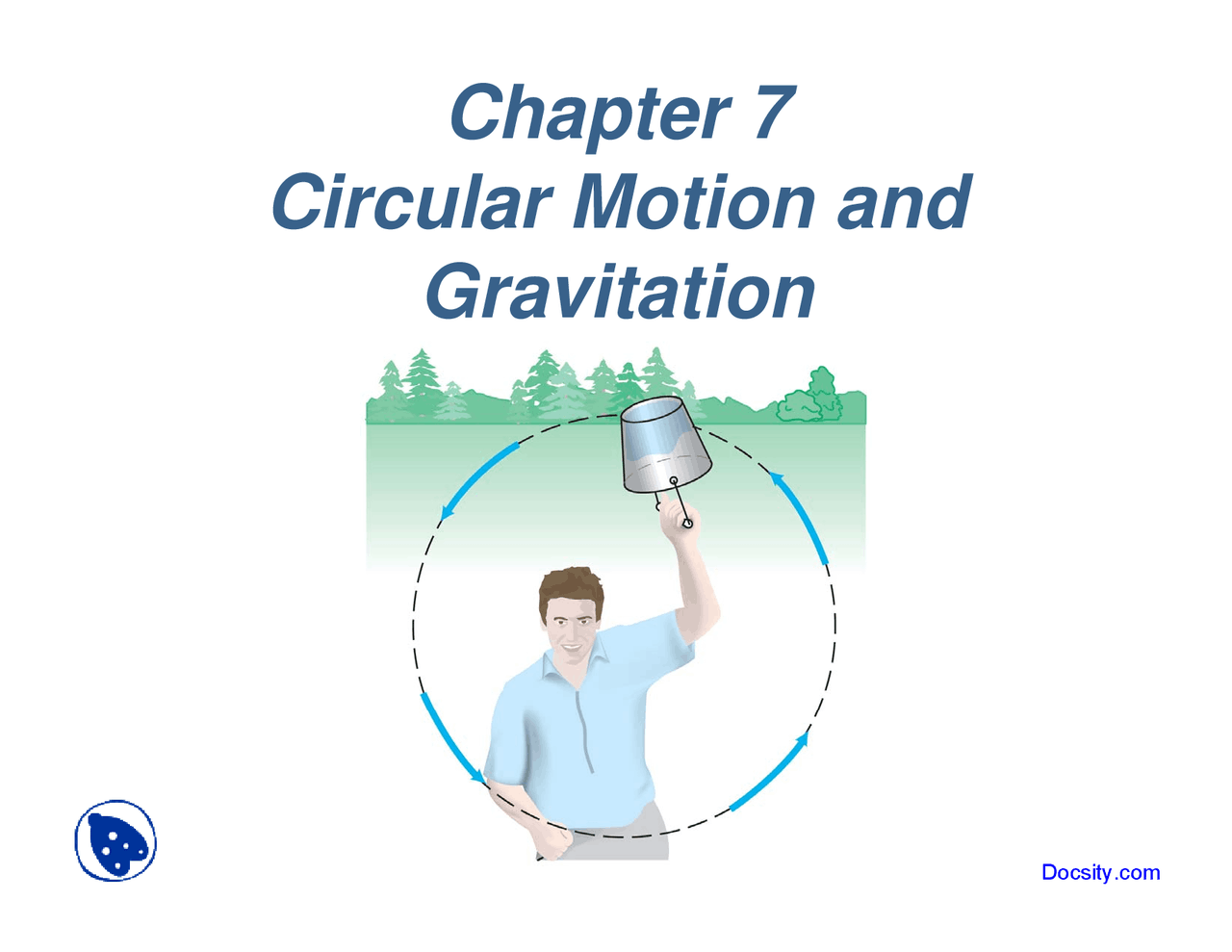 Chapter 7
Circular Motion and Gravitation

Docsity.com